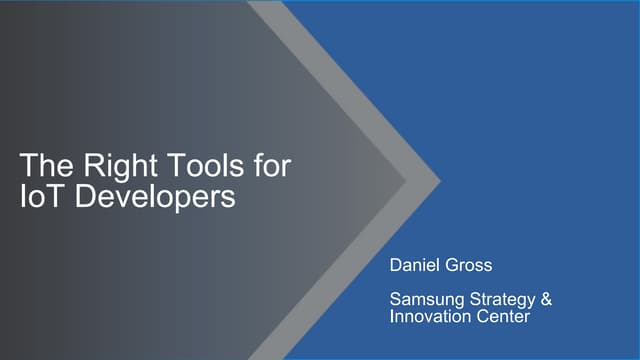 The Right Tools for IoT Developers

Daniel Gross

Samsung Strategy & Innovation Center